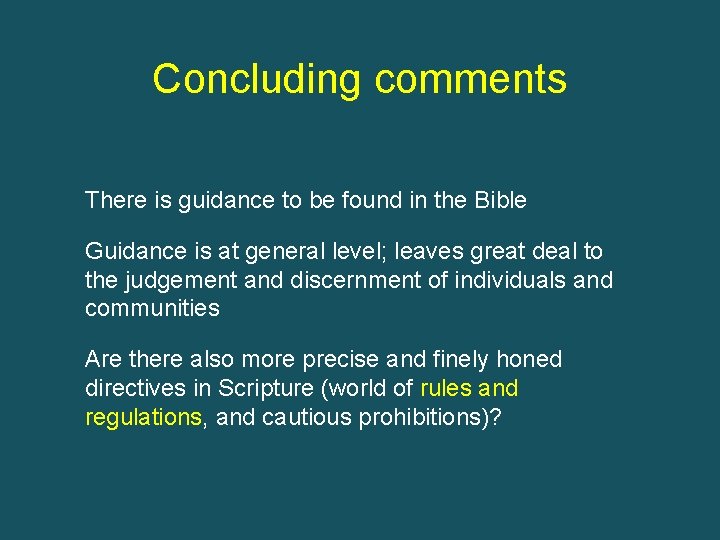 Concluding comments

There is guidance to be found in the Bible

Guidance is at general level; leaves great deal to the judgement and discernment of individuals and communities

Are there also more precise and finely honed directives in Scripture (world of rules and regulations, and cautious prohibitions)?